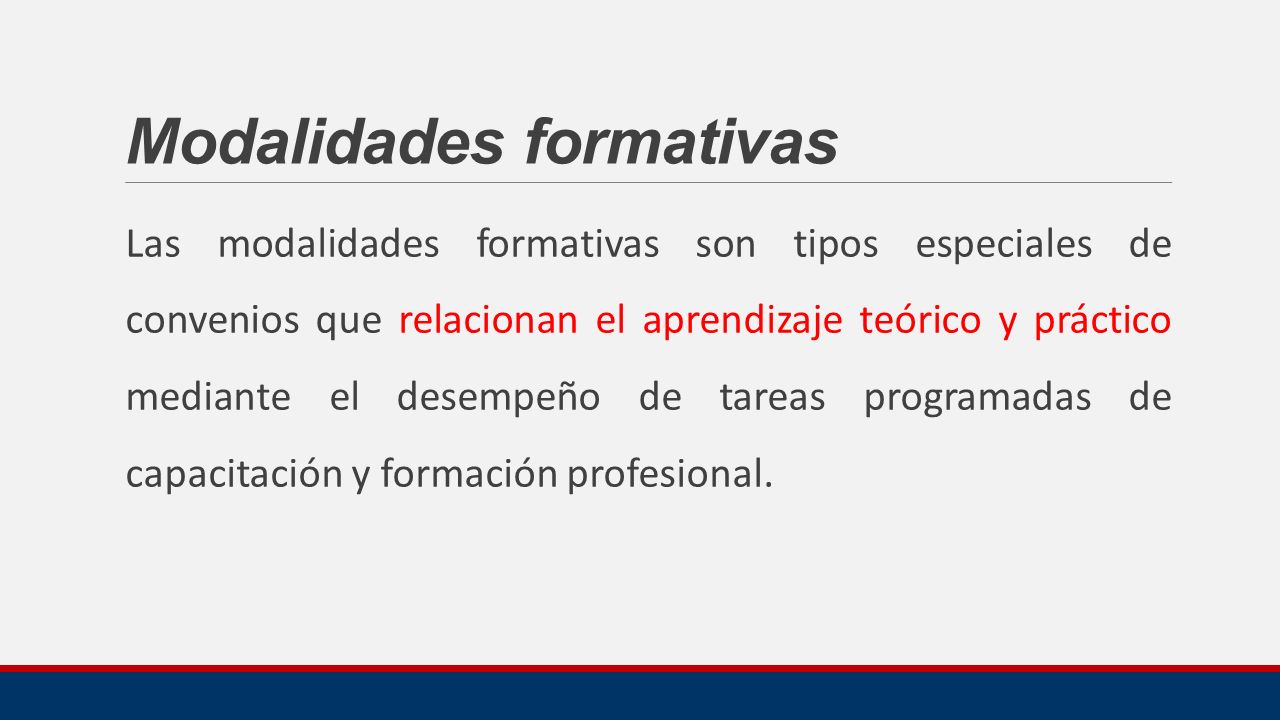 Modalidades formativas

Las modalidades formativas son tipos especiales de convenios que relacionan el aprendizaje teórico y práctico mediante el desempeño de tareas programadas de capacitación y formación profesional.